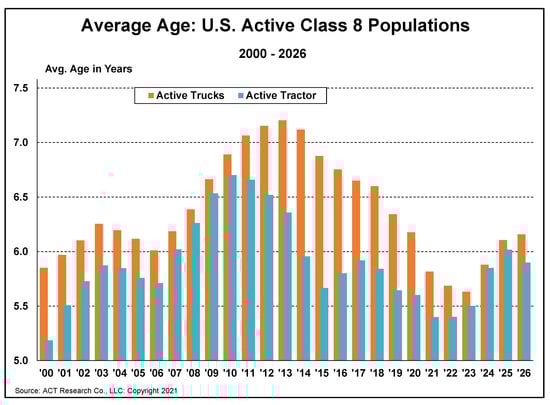 Average Age: U.S. Active Class 8 Populations

2000 - 2026

Avg. Age in Years

Active Trucks
Active Tractor

7.5
7.0
6.5
6.0
5.5
5.0

'00 '01 '02 '03 '04 '05 '06 '07 '08 '09 '10 '11 '12 '13 '14 '15 '16 '17 '18 '19 '20 '21 '22 '23 '24 '25 '26

Source: ACT Research Co., LLC: Copyright 2021